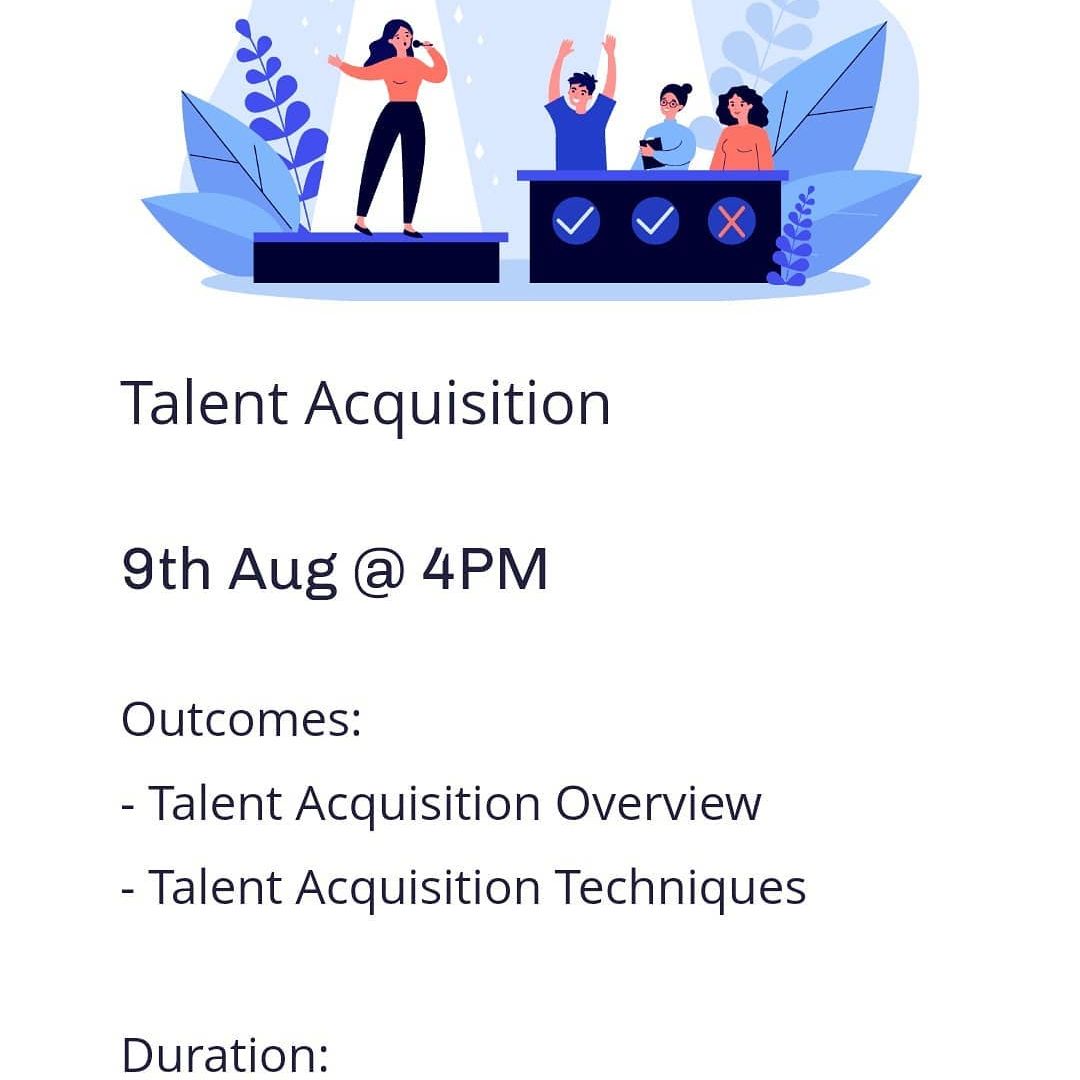 Talent Acquisition

9th Aug @ 4PM

Outcomes:
- Talent Acquisition Overview
- Talent Acquisition Techniques

Duration: